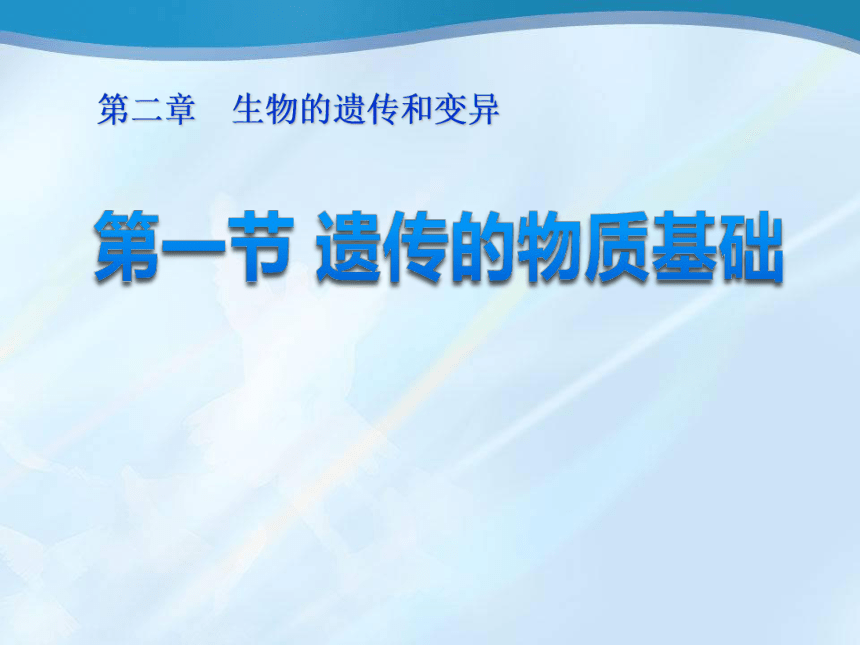 第二章　生物的遗传和变异

第一节 遗传的物质基础